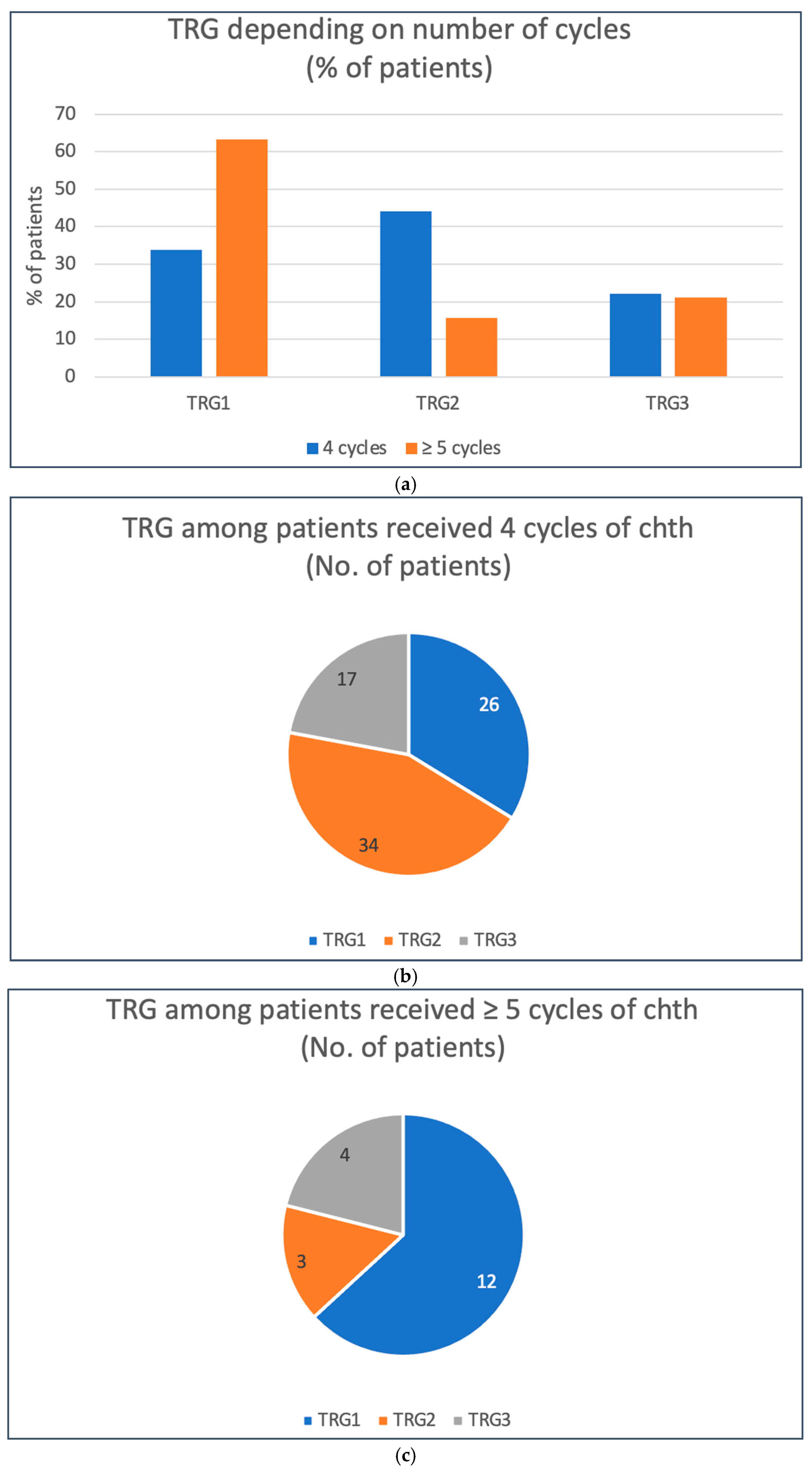 TRG depending on number of cycles
(% of patients)

70
60
50
40
30
20
10
0

% of patients

TRG1
TRG2
TRG3

4 cycles
≥ 5 cycles

(a)

TRG among patients received 4 cycles of chth
(No. of patients)

17
26
34

TRG1
TRG2
TRG3

(b)

TRG among patients received ≥ 5 cycles of chth
(No. of patients)

4
3
12

TRG1
TRG2
TRG3

(c)